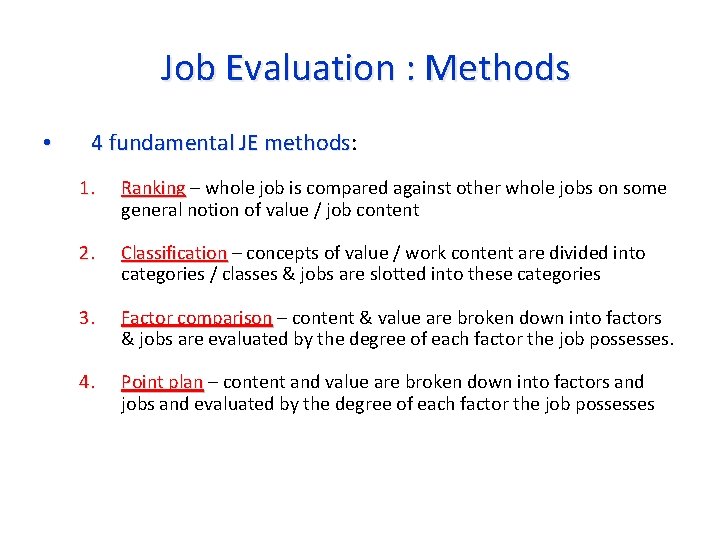 Job Evaluation : Methods

• 4 fundamental JE methods:

1. Ranking – whole job is compared against other whole jobs on some general notion of value / job content

2. Classification – concepts of value / work content are divided into categories / classes & jobs are slotted into these categories

3. Factor comparison – content & value are broken down into factors & jobs are evaluated by the degree of each factor the job possesses.

4. Point plan – content and value are broken down into factors and jobs and evaluated by the degree of each factor the job possesses